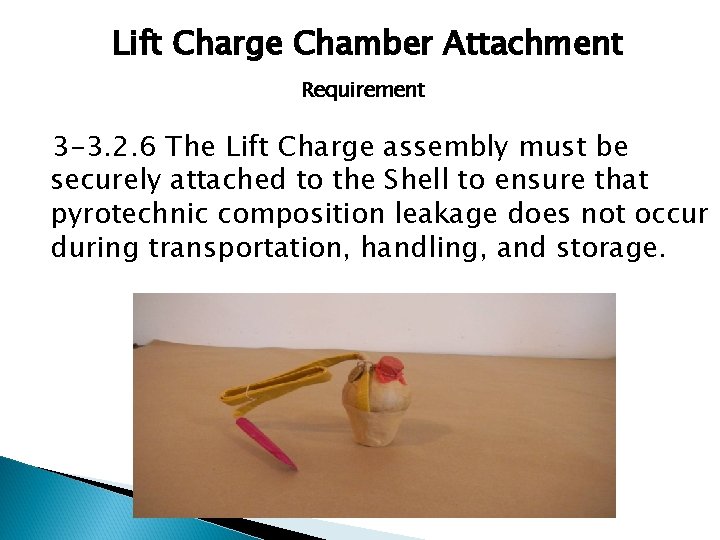 Lift Charge Chamber Attachment

Requirement

3-3.2.6 The Lift Charge assembly must be securely attached to the Shell to ensure that pyrotechnic composition leakage does not occur during transportation, handling, and storage.